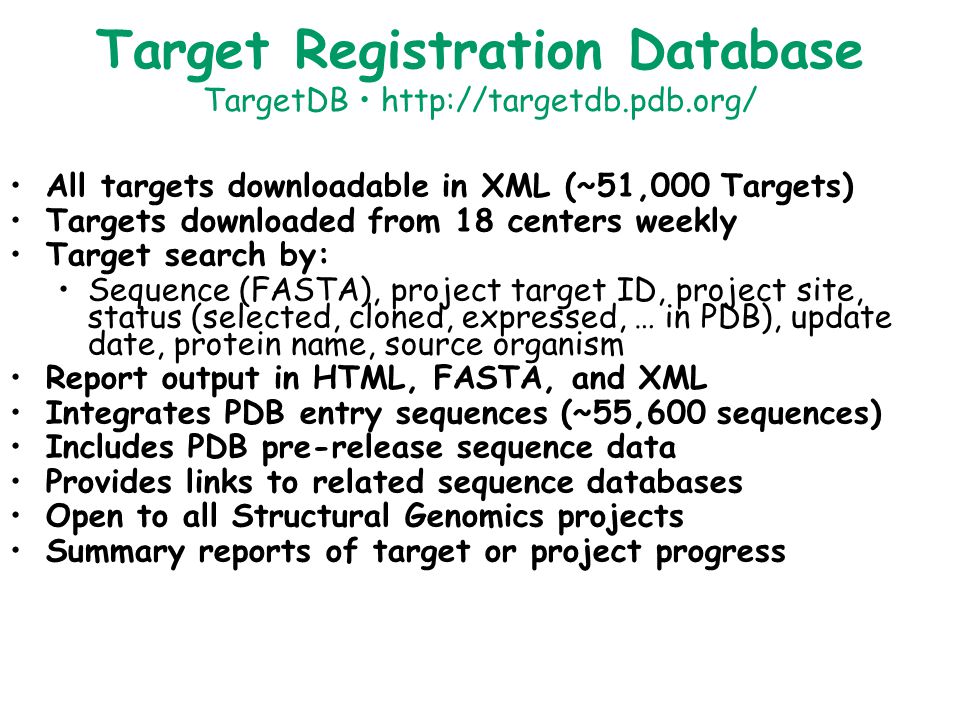 Target Registration Database
TargetDB • http://targetdb.pdb.org/

• All targets downloadable in XML (~51,000 Targets)
• Targets downloaded from 18 centers weekly
• Target search by:
  • Sequence (FASTA), project target ID, project site, status (selected, cloned, expressed, … in PDB), update date, protein name, source organism
• Report output in HTML, FASTA, and XML
• Integrates PDB entry sequences (~55,600 sequences)
• Includes PDB pre-release sequence data
• Provides links to related sequence databases
• Open to all Structural Genomics projects
• Summary reports of target or project progress